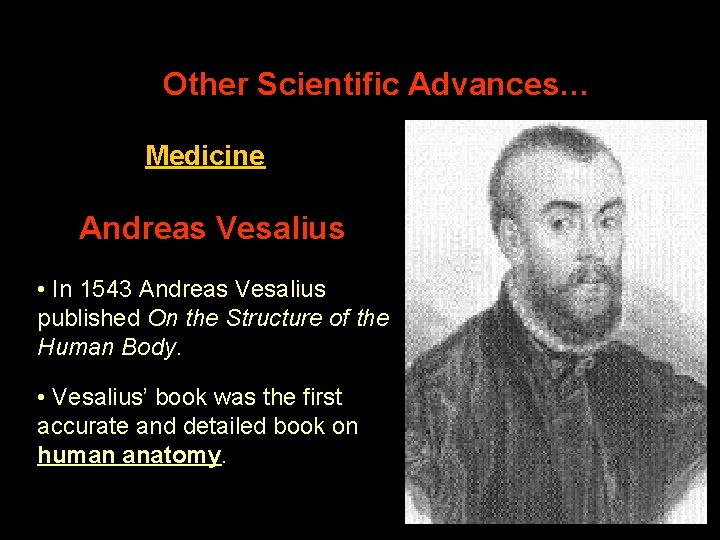 Other Scientific Advances…

Medicine

Andreas Vesalius

• In 1543 Andreas Vesalius published On the Structure of the Human Body.

• Vesalius' book was the first accurate and detailed book on human anatomy.